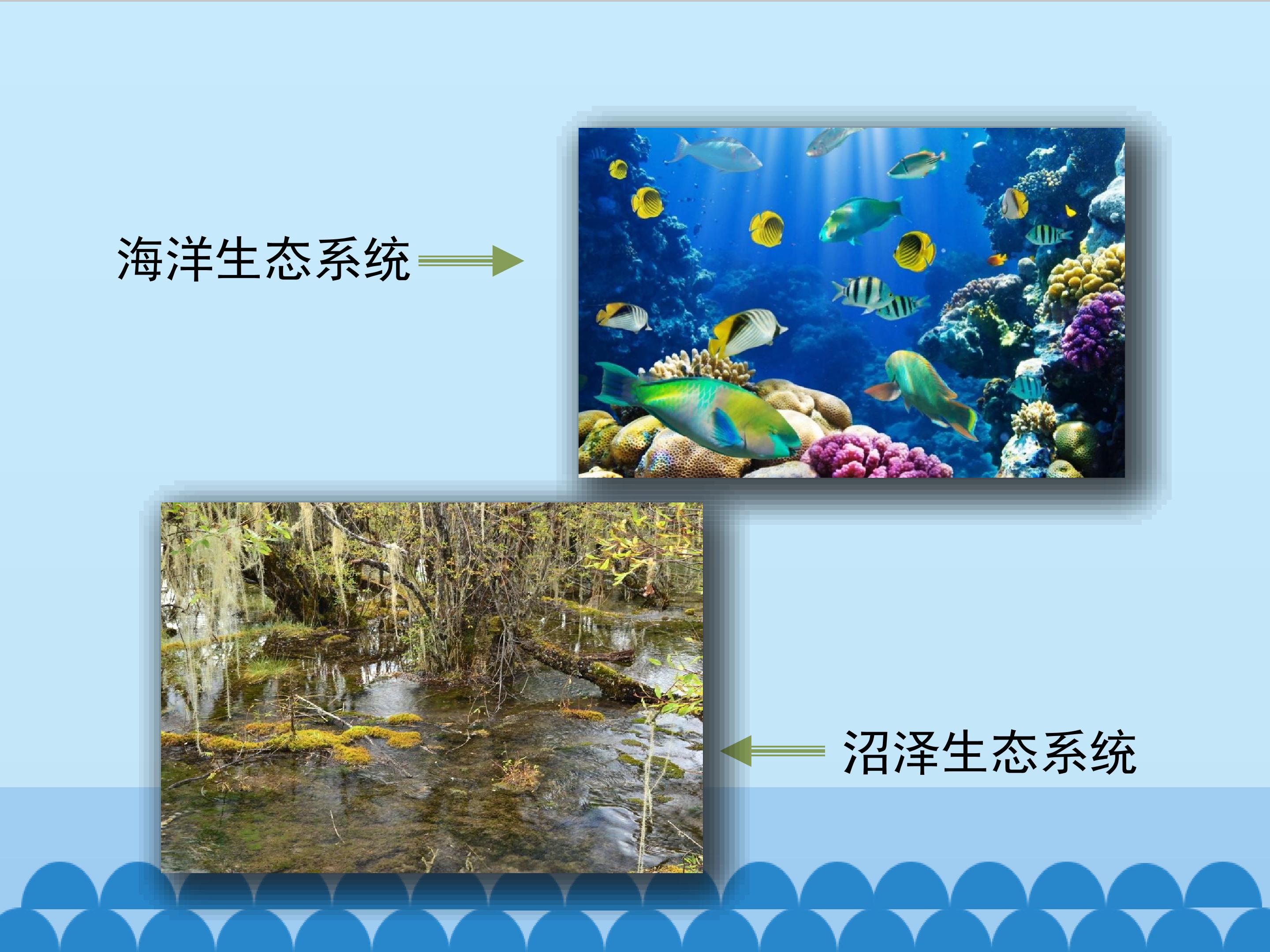 海洋生态系统

沼泽生态系统